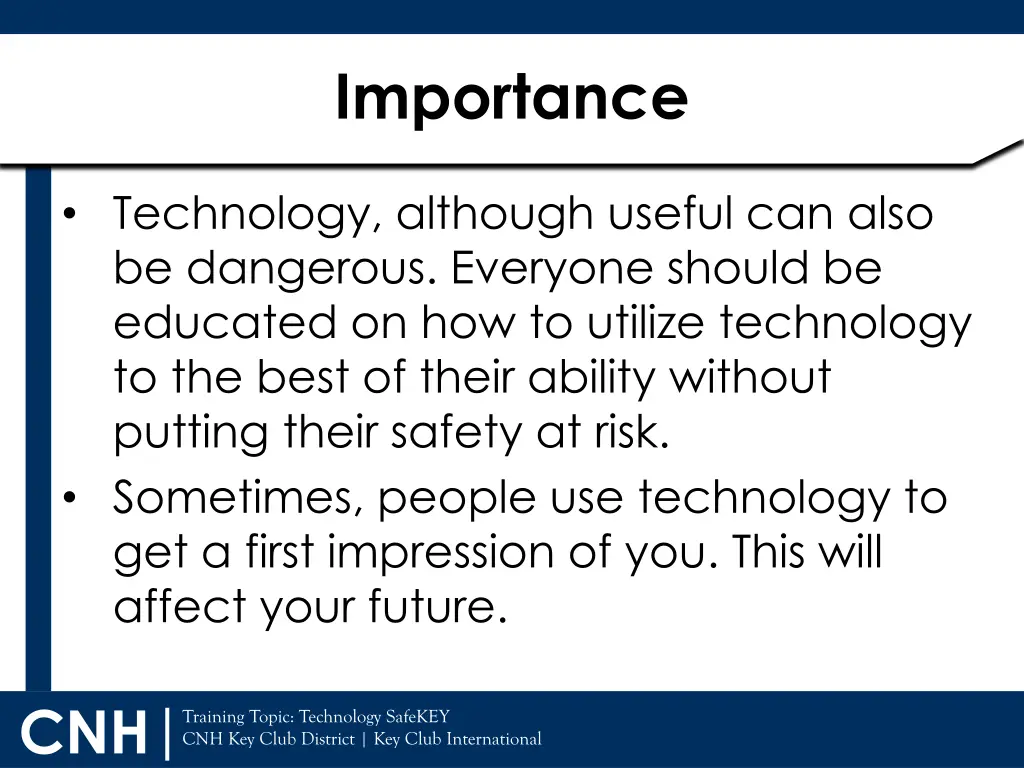 Importance

• Technology, although useful can also be dangerous. Everyone should be educated on how to utilize technology to the best of their ability without putting their safety at risk.
• Sometimes, people use technology to get a first impression of you. This will affect your future.

CNH | Training Topic: Technology SafeKEY
CNH Key Club District | Key Club International